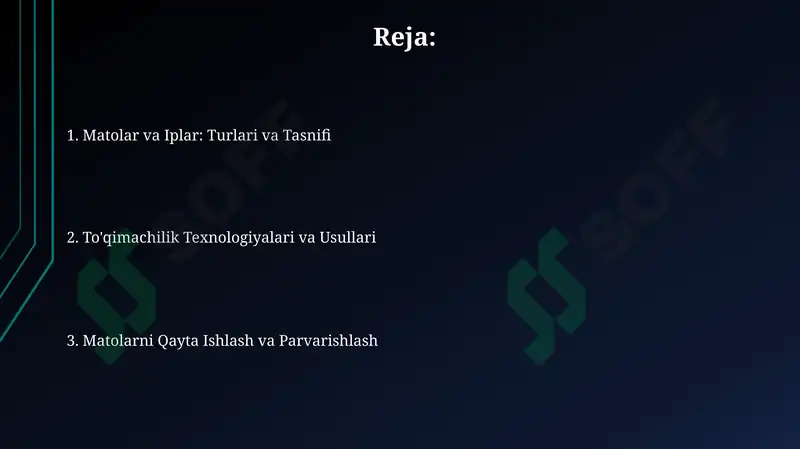 Reja:

1. Matolar va Iplar: Turlari va Tasnifi

2. To'qimachilik Texnologiyalari va Usullari

3. Matolarni Qayta Ishlash va Parvarishlash

SOFF

SOFF